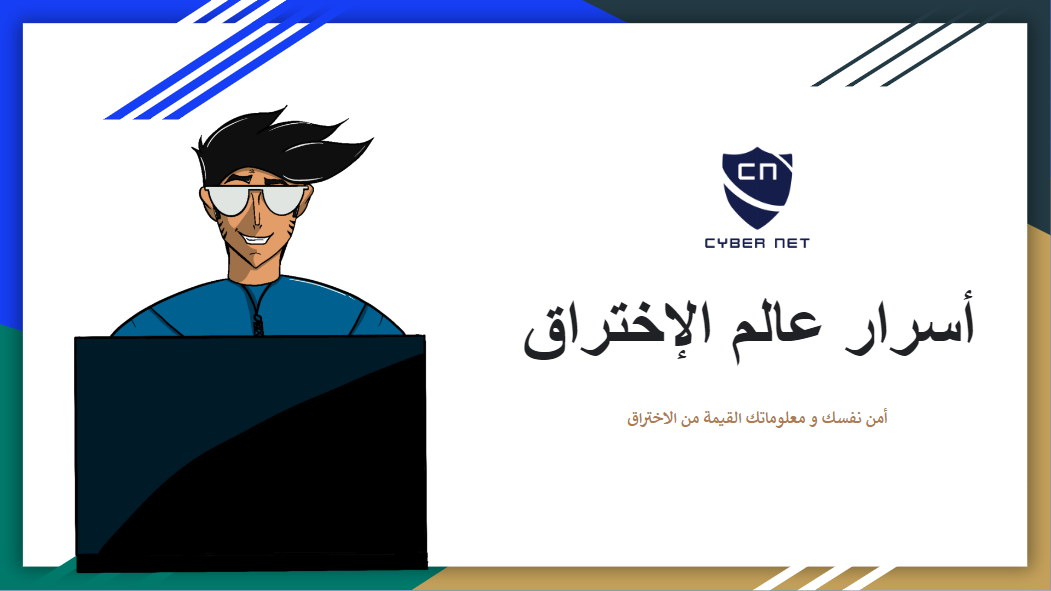 CN
CYBER NET

أسرار عالم الإختراق

أمن نفسك و معلوماتك القيمة من الاختراق